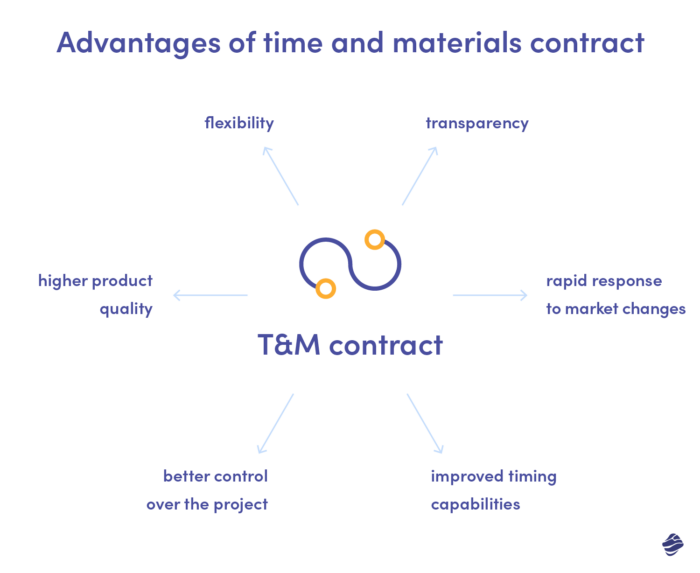 Advantages of time and materials contract

flexibility

transparency

higher product quality

rapid response to market changes

T&M contract

better control over the project

improved timing capabilities